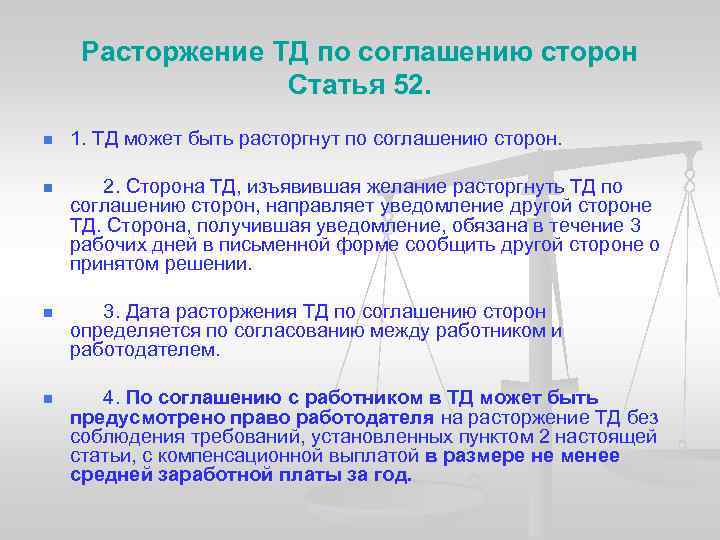 Расторжение ТД по соглашению сторон
Статья 52.

1. ТД может быть расторгнут по соглашению сторон.

2. Сторона ТД, изъявившая желание расторгнуть ТД по соглашению сторон, направляет уведомление другой стороне ТД. Сторона, получившая уведомление, обязана в течение 3 рабочих дней в письменной форме сообщить другой стороне о принятом решении.

3. Дата расторжения ТД по соглашению сторон определяется по согласованию между работником и работодателем.

4. По соглашению с работником в ТД может быть предусмотрено право работодателя на расторжение ТД без соблюдения требований, установленных пунктом 2 настоящей статьи, с компенсационной выплатой в размере не менее средней заработной платы за год.